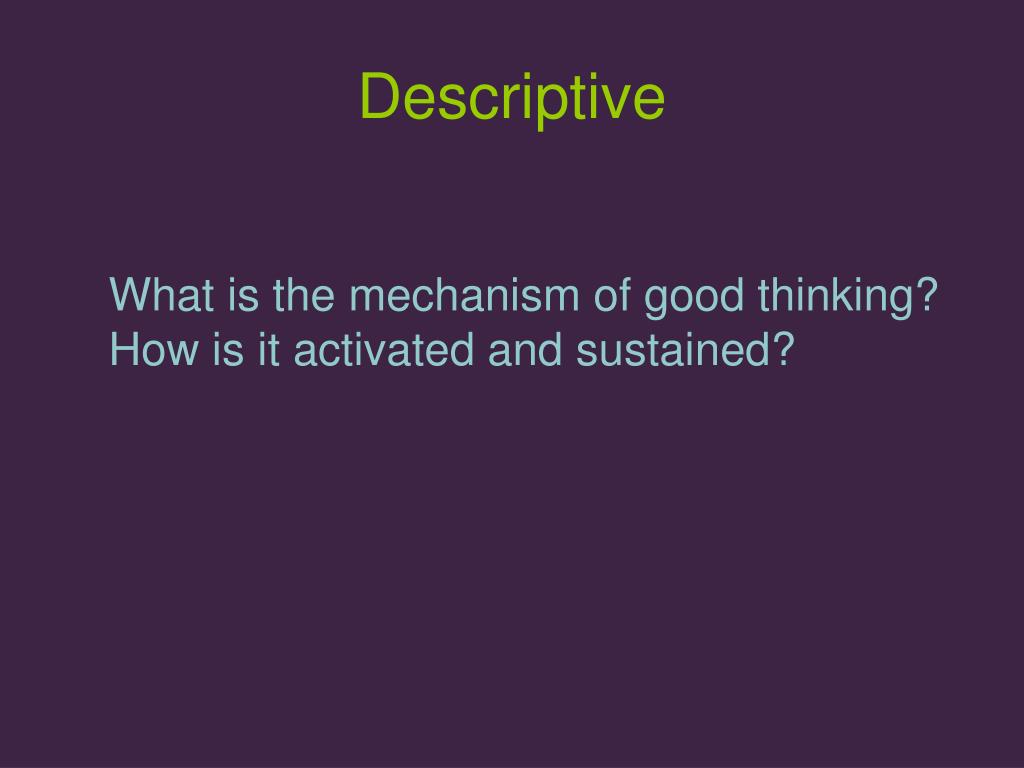 Descriptive

What is the mechanism of good thinking? How is it activated and sustained?